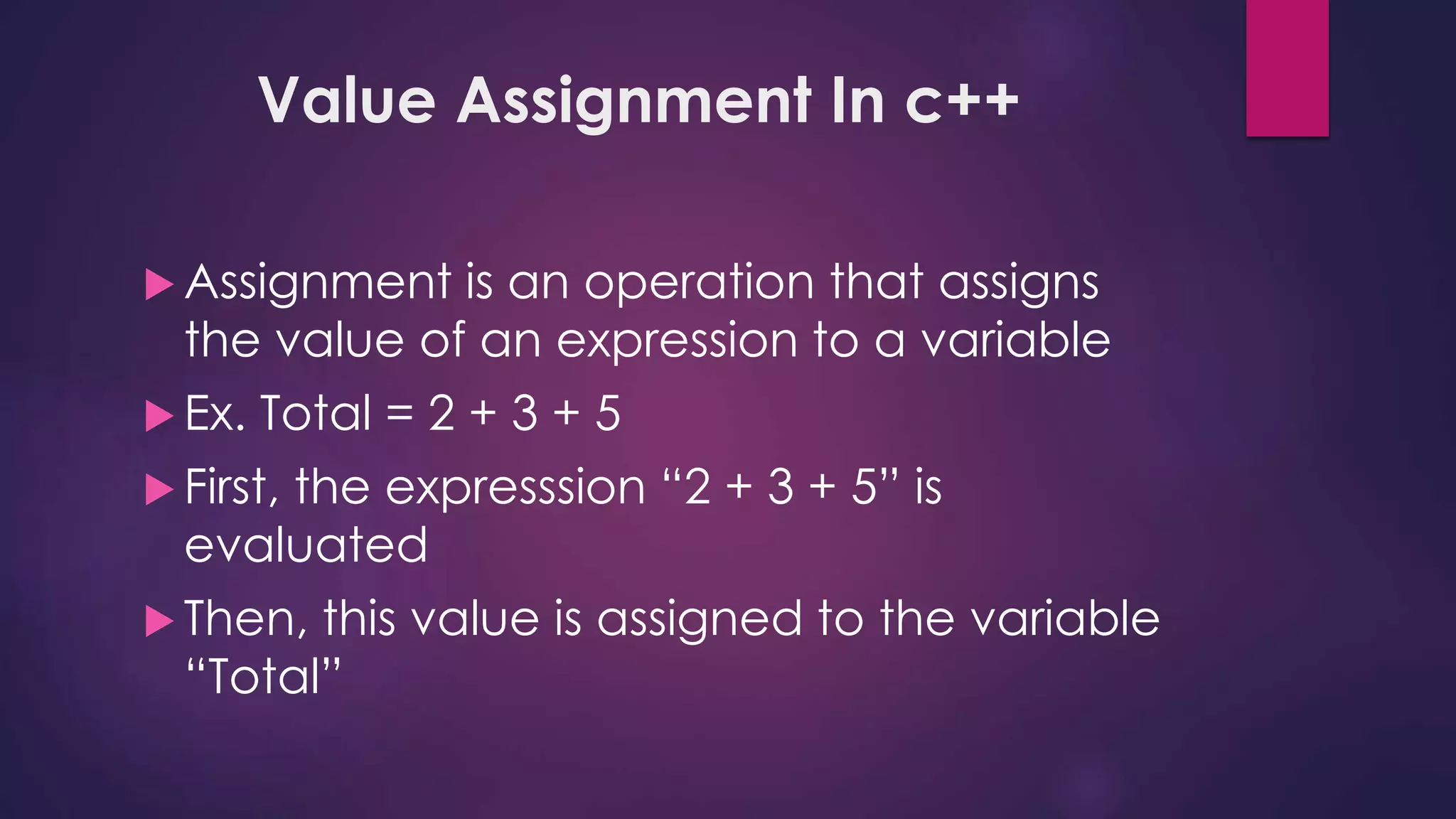 Value Assignment In c++

▶ Assignment is an operation that assigns the value of an expression to a variable

▶ Ex. Total = 2 + 3 + 5

▶ First, the expresssion “2 + 3 + 5” is evaluated

▶ Then, this value is assigned to the variable “Total”